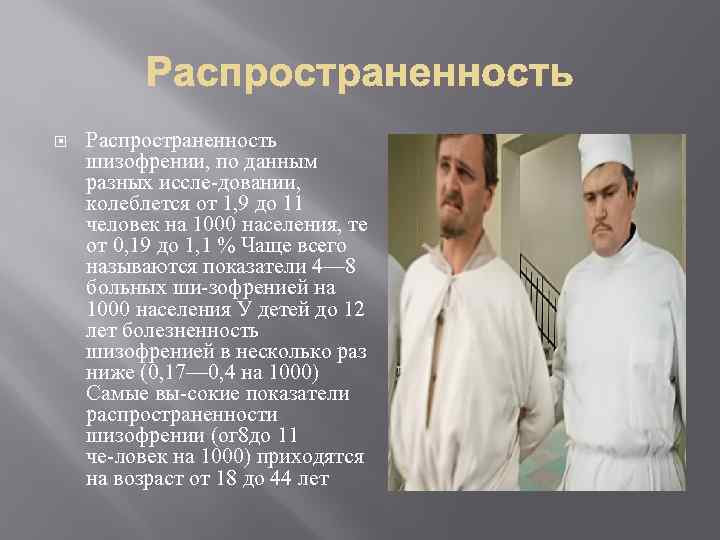 Распространенность

Распространенность шизофрении, по данным разных иссле-довании, колеблется от 1,9 до 11 человек на 1000 населения, те от 0,19 до 1,1 % Чаще всего называются показатели 4—8 больных ши-зофренией на 1000 населения У детей до 12 лет болезненность шизофренией в несколько раз ниже (0,17—0,4 на 1000) Самые вы-сокие показатели распространенности шизофрении (от8до 11 че-ловек на 1000) приходятся на возраст от 18 до 44 лет